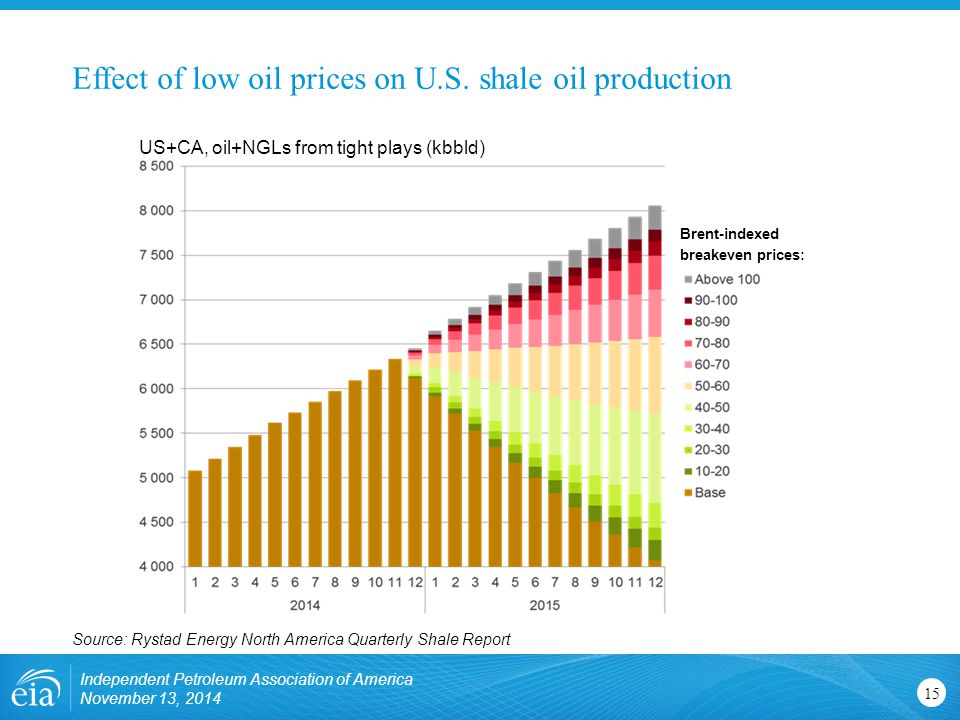 Effect of low oil prices on U.S. shale oil production

US+CA, oil+NGLs from tight plays (kbbld)

8 500
8 000
7 500
7 000
6 500
6 000
5 500
5 000
4 500
4 000

1 2 3 4 5 6 7 8 9 10 11 12 1 2 3 4 5 6 7 8 9 10 11 12
2014 2015

Brent-indexed breakeven prices:
Above 100
90-100
80-90
70-80
60-70
50-60
40-50
30-40
20-30
10-20
Base

Source: Rystad Energy North America Quarterly Shale Report

eia
Independent Petroleum Association of America
November 13, 2014

15